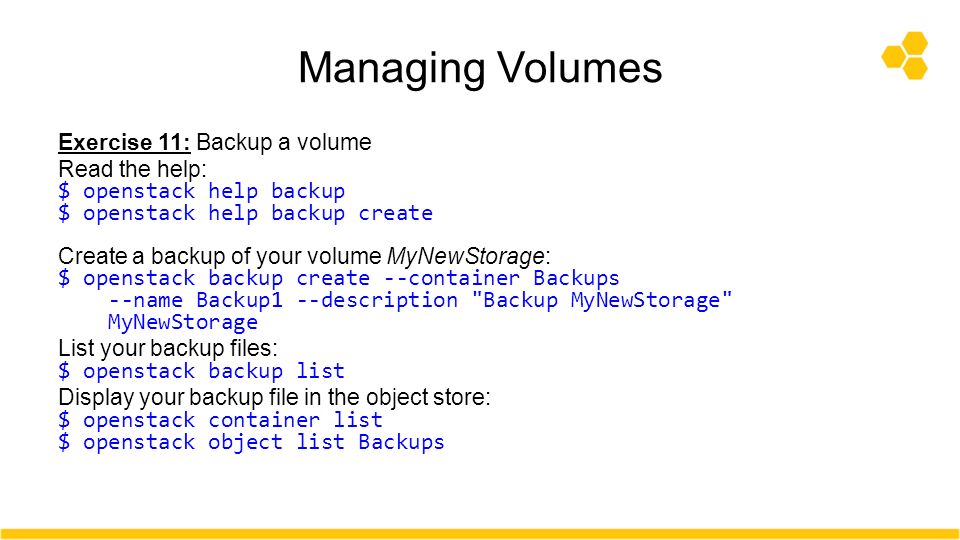 Managing Volumes

Exercise 11: Backup a volume
Read the help:
$ openstack help backup
$ openstack help backup create

Create a backup of your volume MyNewStorage:
$ openstack backup create --container Backups --name Backup1 --description "Backup MyNewStorage" MyNewStorage
List your backup files:
$ openstack backup list
Display your backup file in the object store:
$ openstack container list
$ openstack object list Backups